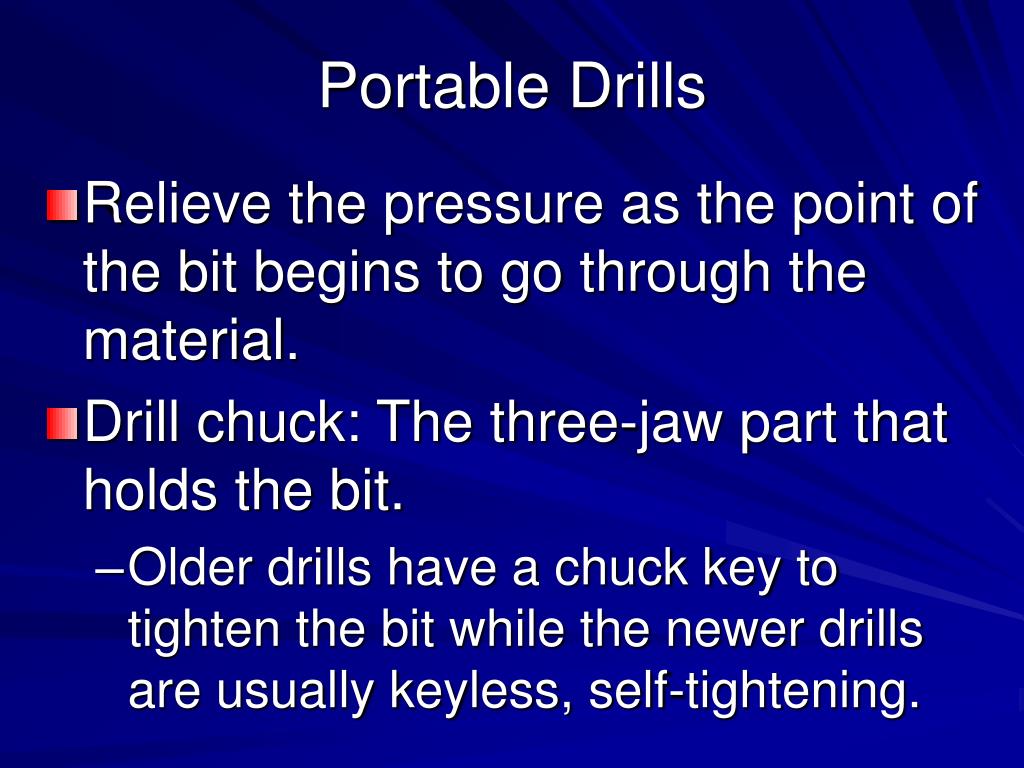 Portable Drills

Relieve the pressure as the point of the bit begins to go through the material.

Drill chuck: The three-jaw part that holds the bit.

–Older drills have a chuck key to tighten the bit while the newer drills are usually keyless, self-tightening.